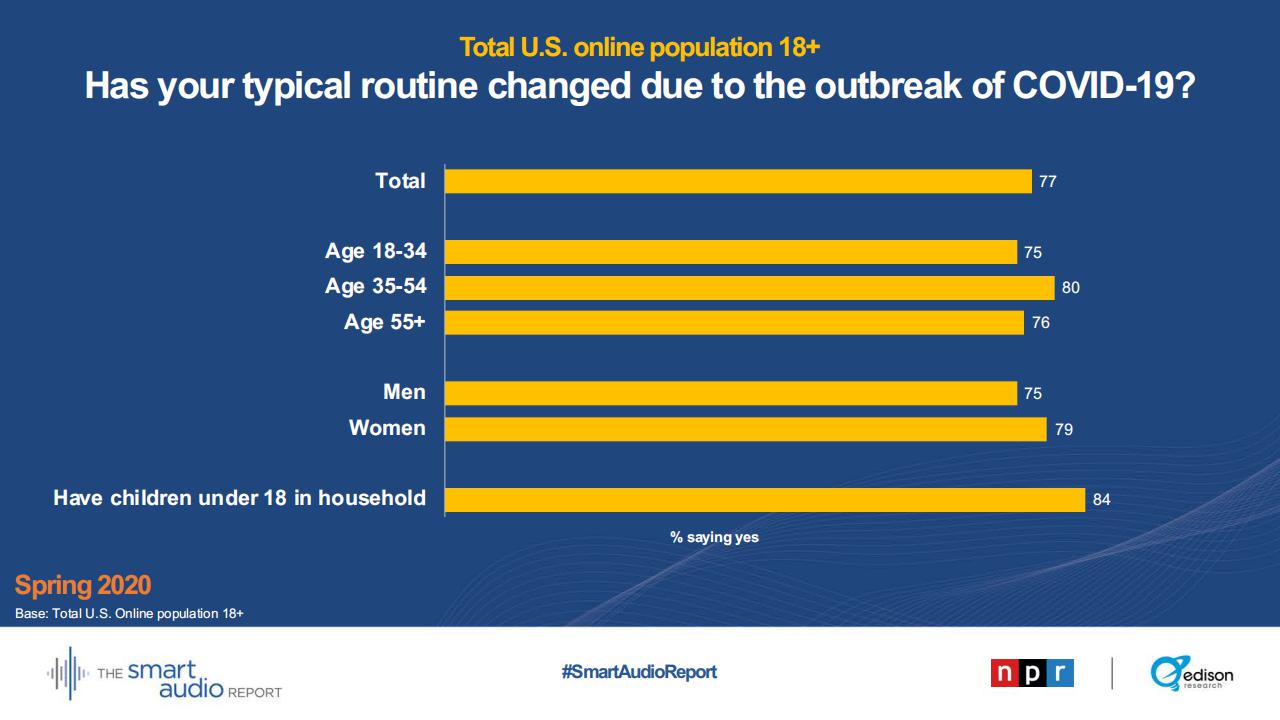 Total U.S. online population 18+
Has your typical routine changed due to the outbreak of COVID-19?

Total 77

Age 18-34 75
Age 35-54 80
Age 55+ 76

Men 75
Women 79

Have children under 18 in household 84

% saying yes

Spring 2020
Base: Total U.S. Online population 18+

THE smart audio REPORT

#SmartAudioReport

npr

edison research